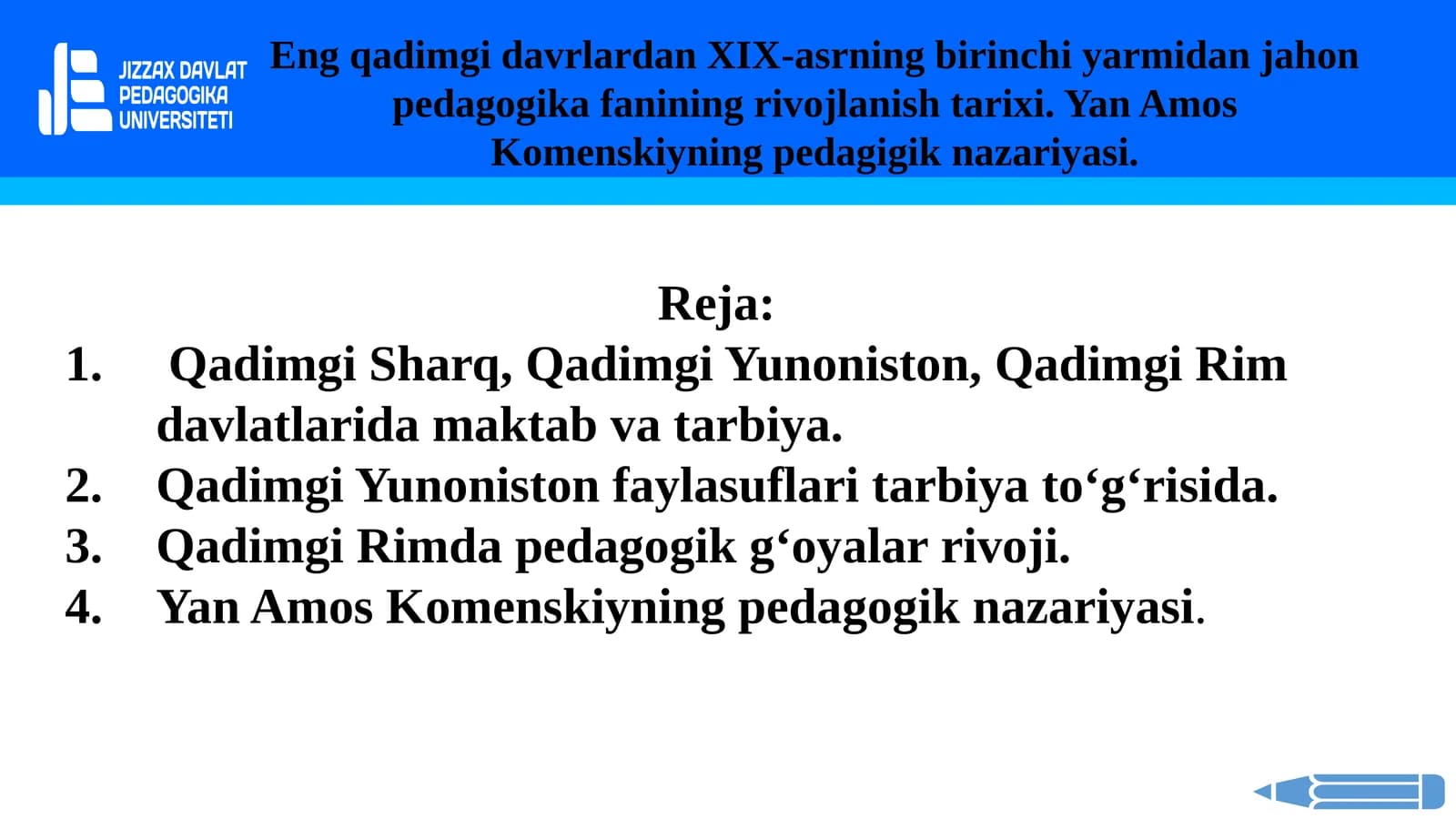 JIZZAX DAVLAT PEDAGOGIKA UNIVERSITETI

Eng qadimgi davrlardan XIX-asrning birinchi yarmidan jahon pedagogika fanining rivojlanish tarixi. Yan Amos Komenskiyning pedagigik nazariyasi.

Reja:

1. Qadimgi Sharq, Qadimgi Yunoniston, Qadimgi Rim davlatlarida maktab va tarbiya.
2. Qadimgi Yunoniston faylasuflari tarbiya to‘g‘risida.
3. Qadimgi Rimda pedagogik g‘oyalar rivoji.
4. Yan Amos Komenskiyning pedagogik nazariyasi.